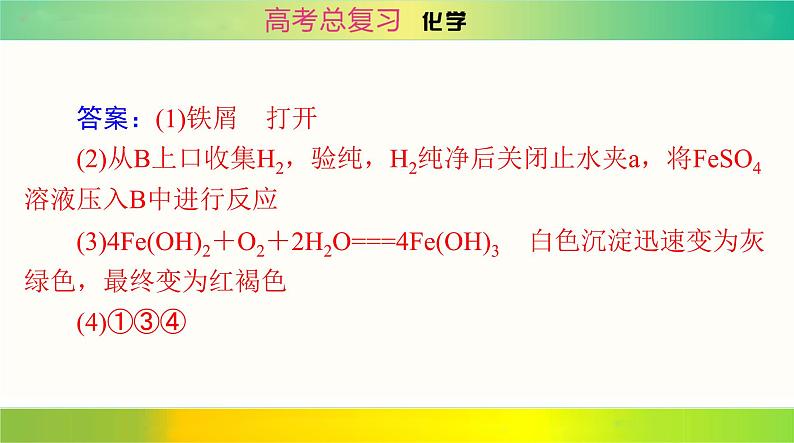 高考总复习 化学

答案：(1)铁屑　打开

(2)从B上口收集$H_2$，验纯，$H_2$纯净后关闭止水夹a，将$FeSO_4$溶液压入B中进行反应

(3)$4Fe(OH)_2+O_2+2H_2O===4Fe(OH)_3$　白色沉淀迅速变为灰绿色，最终变为红褐色

(4)①③④